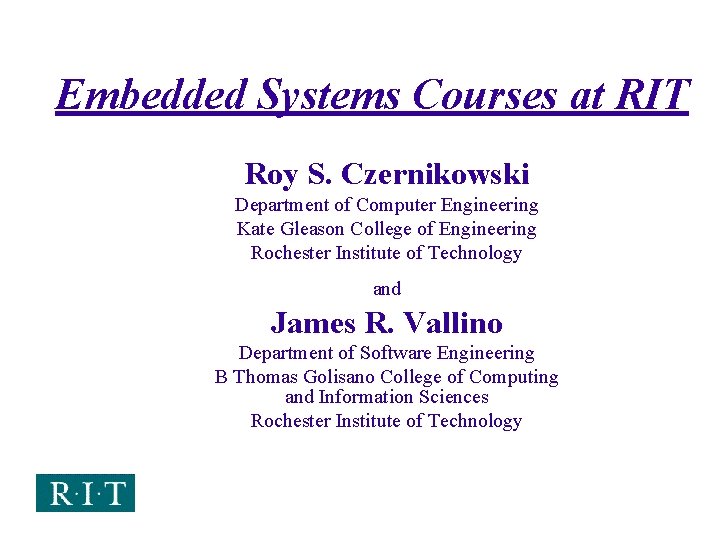 Embedded Systems Courses at RIT

Roy S. Czernikowski
Department of Computer Engineering
Kate Gleason College of Engineering
Rochester Institute of Technology

and

James R. Vallino
Department of Software Engineering
B Thomas Golisano College of Computing and Information Sciences
Rochester Institute of Technology

R·I·T